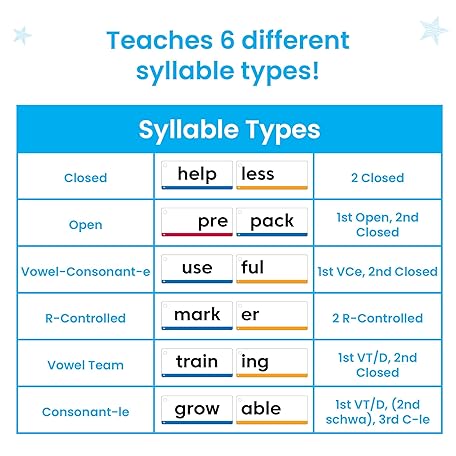 Teaches 6 different syllable types!

| Syllable Types | | |
|---|---|---|
| Closed | help less | 2 Closed |
| Open | pre pack | 1st Open, 2nd Closed |
| Vowel-Consonant-e | use ful | 1st VCe, 2nd Closed |
| R-Controlled | mark er | 2 R-Controlled |
| Vowel Team | train ing | 1st VT/D, 2nd Closed |
| Consonant-le | grow able | 1st VT/D, (2nd schwa), 3rd C-le |